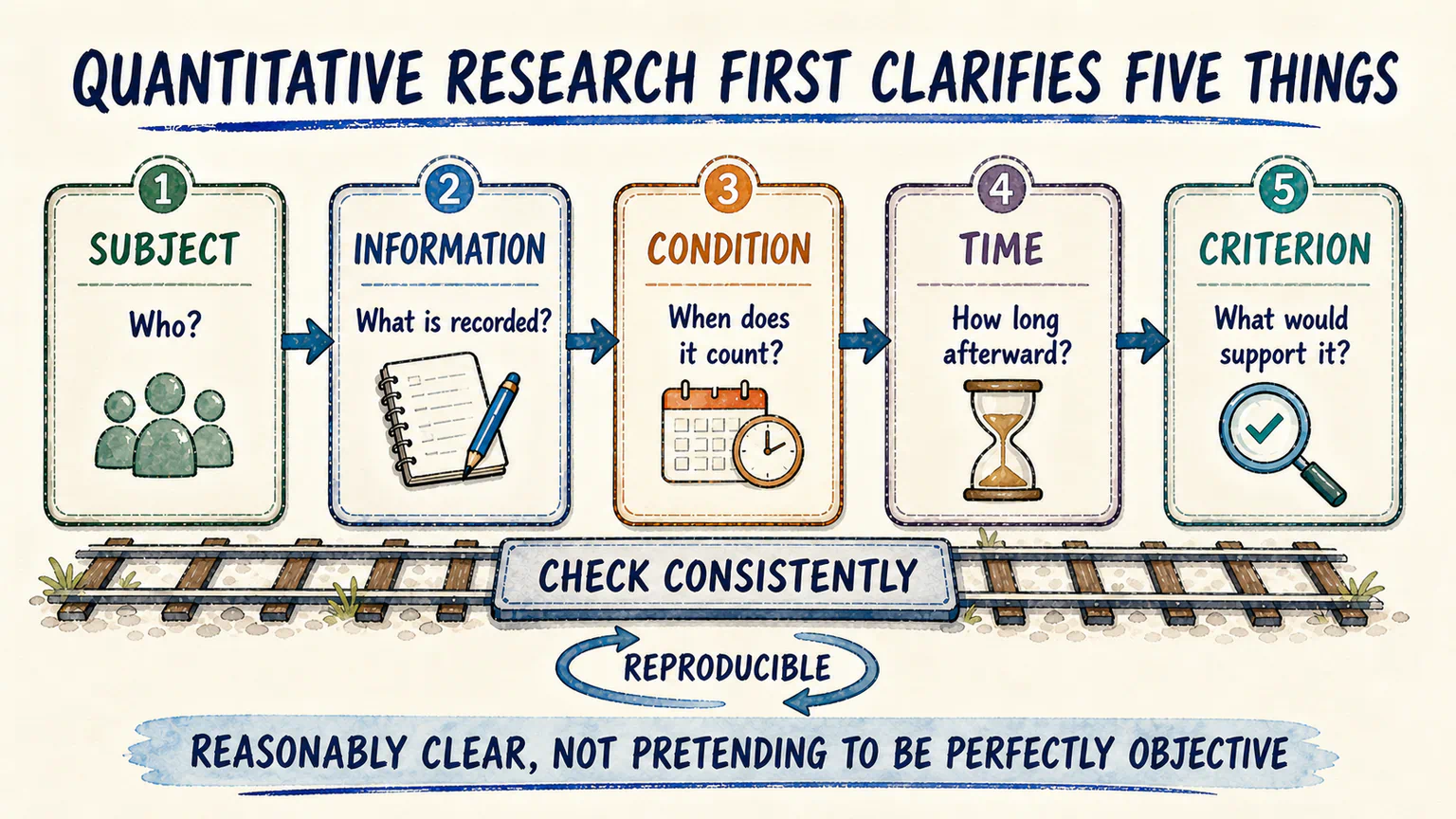 QUANTITATIVE RESEARCH FIRST CLARIFIES FIVE THINGS

1
SUBJECT
Who?

2
INFORMATION
What is recorded?

3
CONDITION
When does it count?

4
TIME
How long afterward?

5
CRITERION
What would support it?

CHECK CONSISTENTLY

REPRODUCIBLE

REASONABLY CLEAR, NOT PRETENDING TO BE PERFECTLY OBJECTIVE